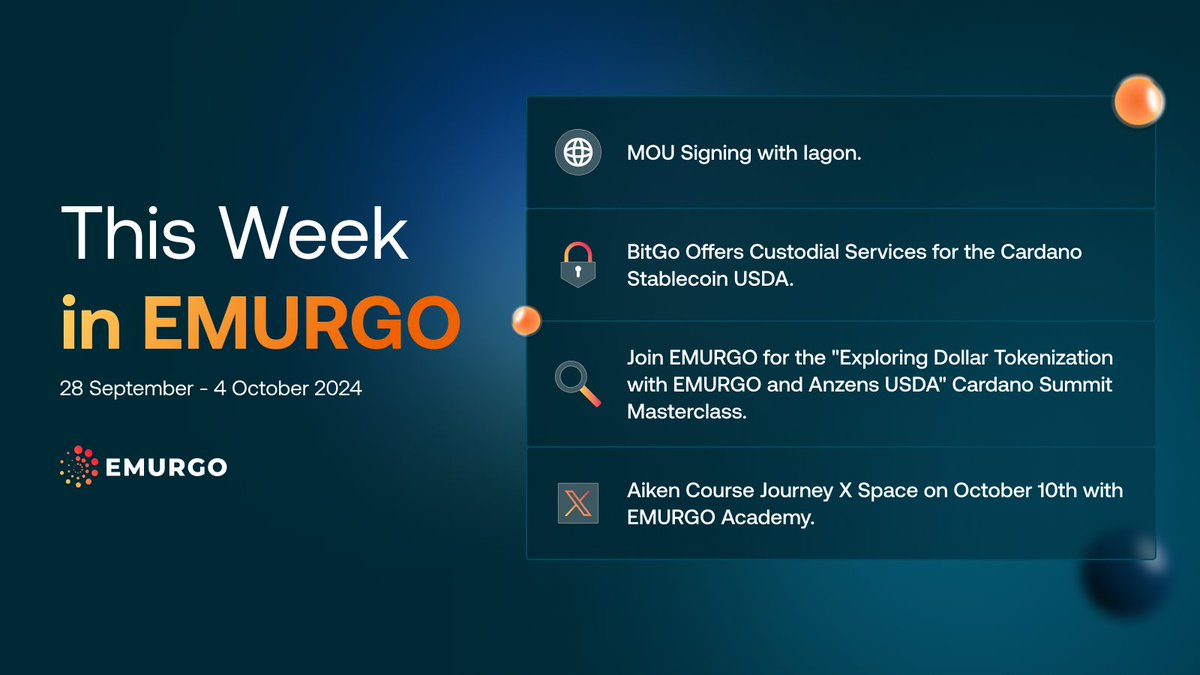 This Week in EMURGO

28 September - 4 October 2024

EMURGO

MOU Signing with Iagon.

BitGo Offers Custodial Services for the Cardano Stablecoin USDA.

Join EMURGO for the "Exploring Dollar Tokenization with EMURGO and Anzens USDA" Cardano Summit Masterclass.

Aiken Course Journey X Space on October 10th with EMURGO Academy.